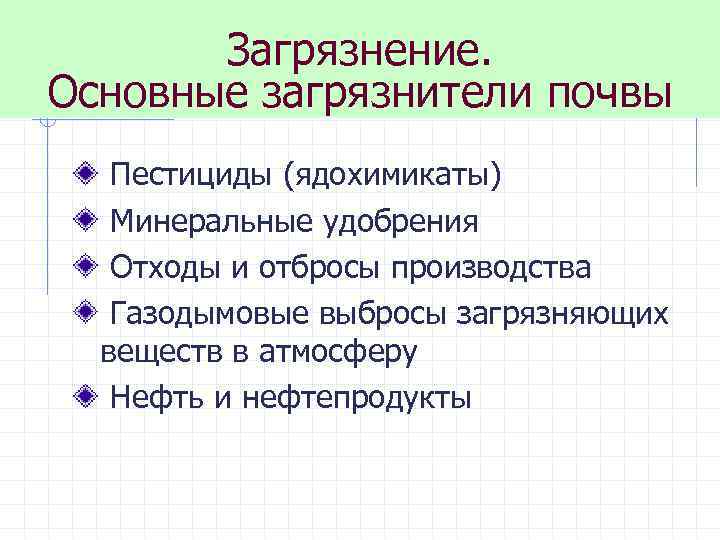 Загрязнение.
Основные загрязнители почвы

Пестициды (ядохимикаты)

Минеральные удобрения

Отходы и отбросы производства

Газодымовые выбросы загрязняющих веществ в атмосферу

Нефть и нефтепродукты